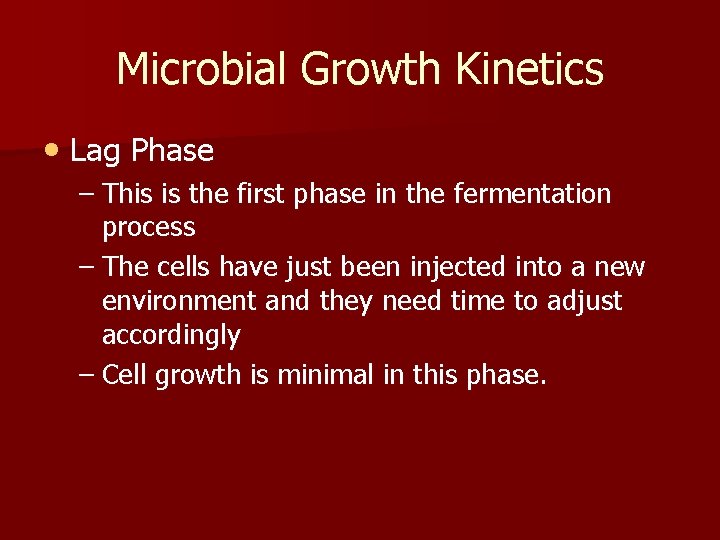 Microbial Growth Kinetics

• Lag Phase

– This is the first phase in the fermentation process

– The cells have just been injected into a new environment and they need time to adjust accordingly

– Cell growth is minimal in this phase.